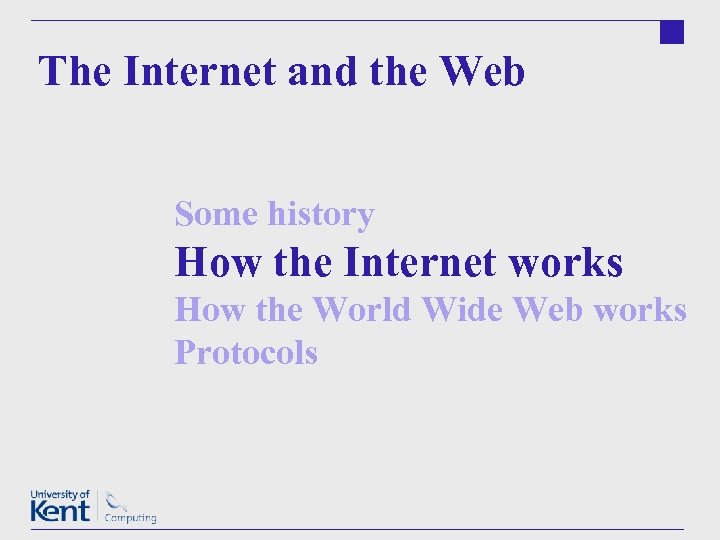 The Internet and the Web

Some history
How the Internet works
How the World Wide Web works
Protocols

University of Kent
Computing